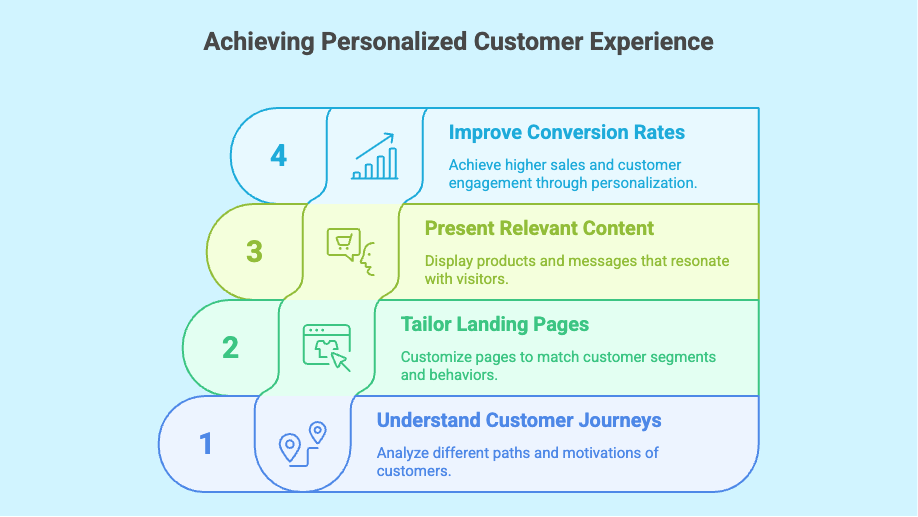 Achieving Personalized Customer Experience

4

Improve Conversion Rates

Achieve higher sales and customer engagement through personalization.

3

Present Relevant Content

Display products and messages that resonate with visitors.

2

Tailor Landing Pages

Customize pages to match customer segments and behaviors.

1

Understand Customer Journeys

Analyze different paths and motivations of customers.